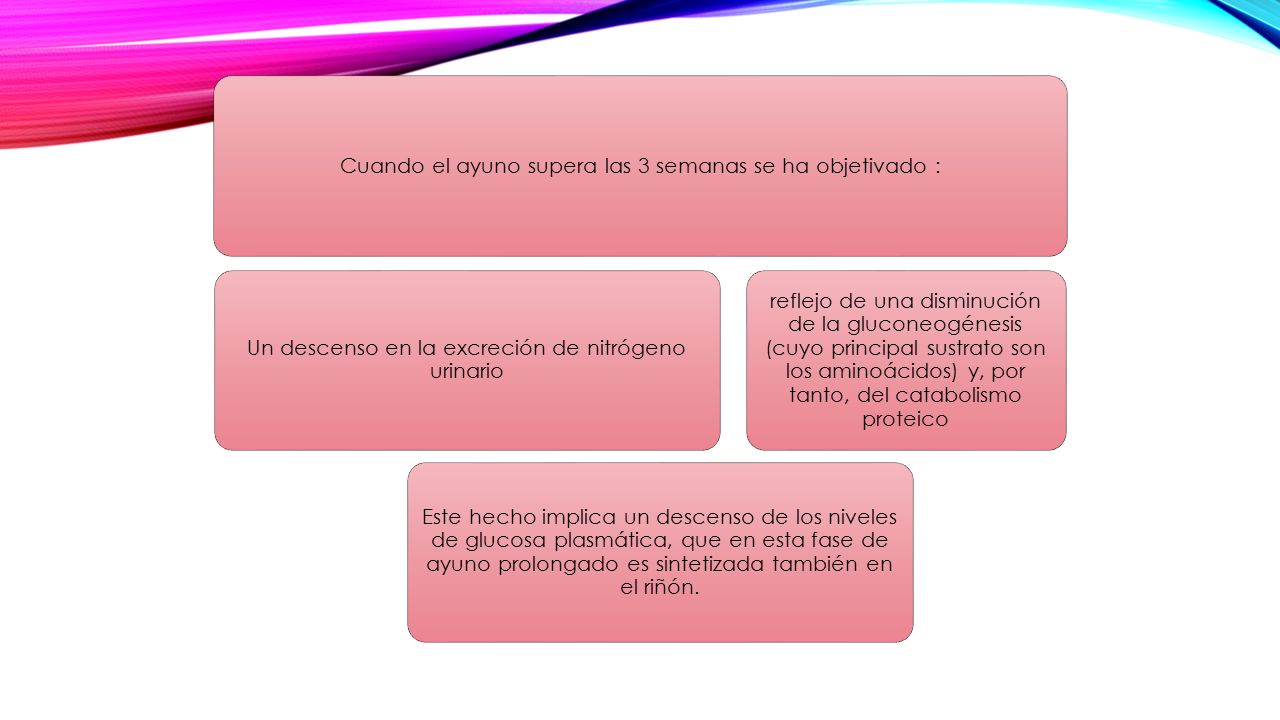 Cuando el ayuno supera las 3 semanas se ha objetivado :

Un descenso en la excreción de nitrógeno urinario

reflejo de una disminución de la gluconeogénesis (cuyo principal sustrato son los aminoácidos) y, por tanto, del catabolismo proteico

Este hecho implica un descenso de los niveles de glucosa plasmática, que en esta fase de ayuno prolongado es sintetizada también en el riñón.